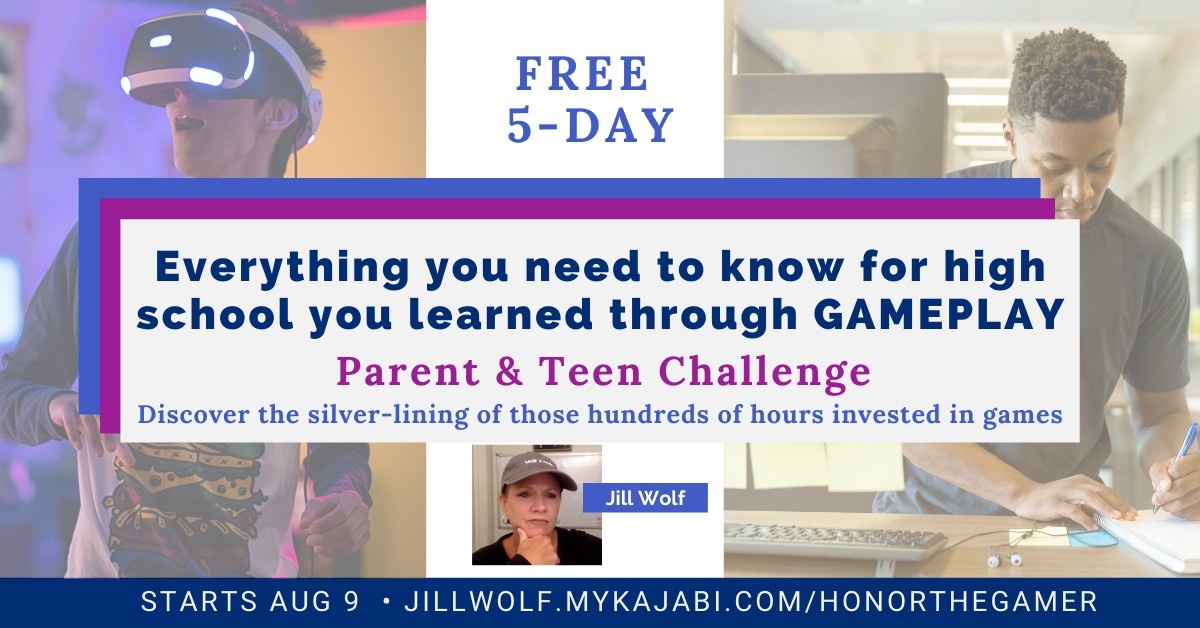 FREE 5-DAY

Everything you need to know for high school you learned through GAMEPLAY

Parent & Teen Challenge

Discover the silver-lining of those hundreds of hours invested in games

Jill Wolf

STARTS AUG 9 • JILLWOLF.MYKAJABI.COM/HONORTHEGAMER